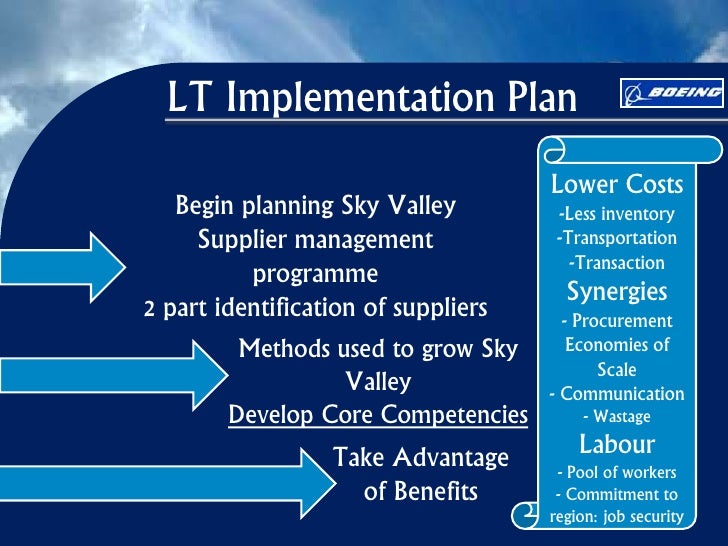 LT Implementation Plan

BOEING

Begin planning Sky Valley Supplier management programme
2 part identification of suppliers

Methods used to grow Sky Valley
Develop Core Competencies

Take Advantage of Benefits

Lower Costs
-Less inventory
-Transportation
-Transaction
Synergies
- Procurement Economies of Scale
- Communication
- Wastage
Labour
- Pool of workers
- Commitment to region: job security